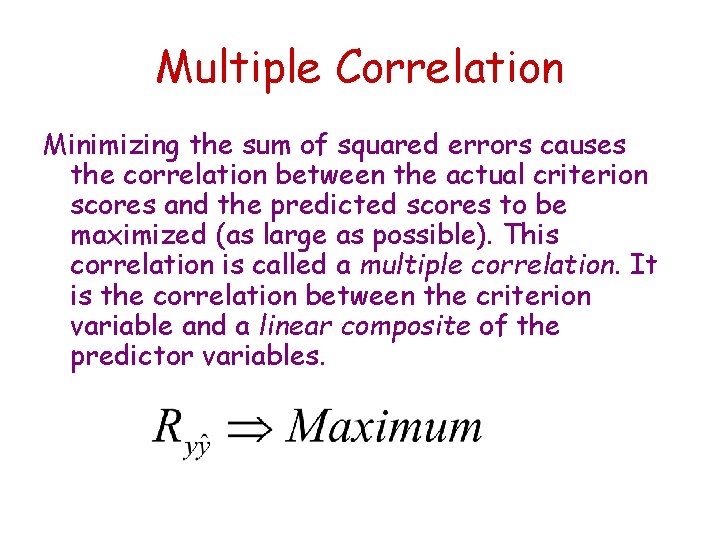 Multiple Correlation

Minimizing the sum of squared errors causes the correlation between the actual criterion scores and the predicted scores to be maximized (as large as possible). This correlation is called a multiple correlation. It is the correlation between the criterion variable and a linear composite of the predictor variables.

$R_{y\hat{y}} \Rightarrow Maximum$